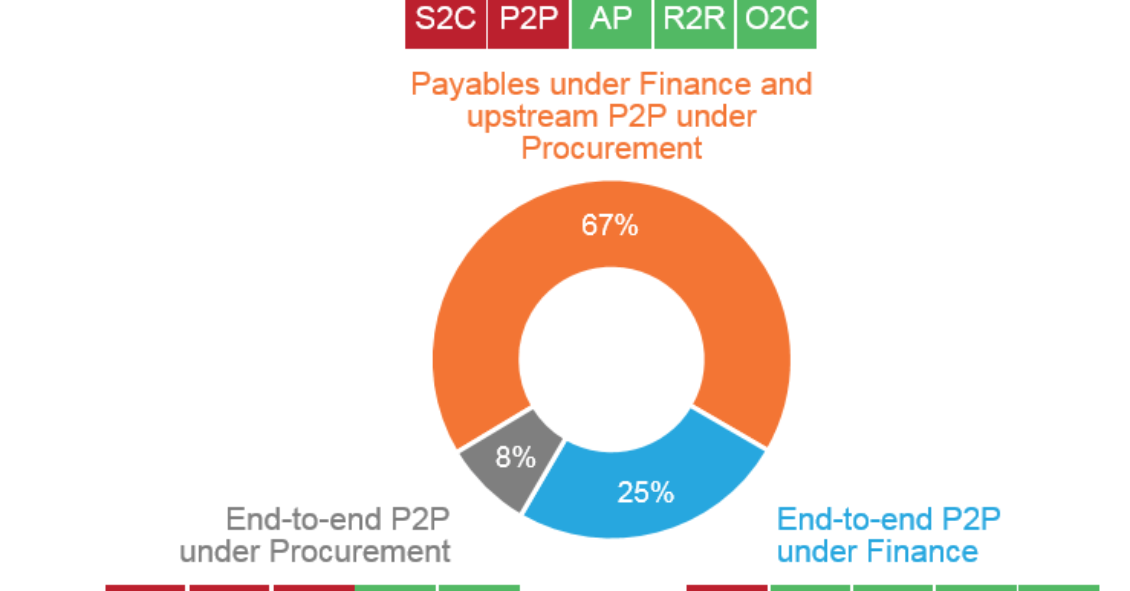 S2C P2P AP R2R O2C

Payables under Finance and upstream P2P under Procurement

67%

8%

25%

End-to-end P2P under Procurement

End-to-end P2P under Finance